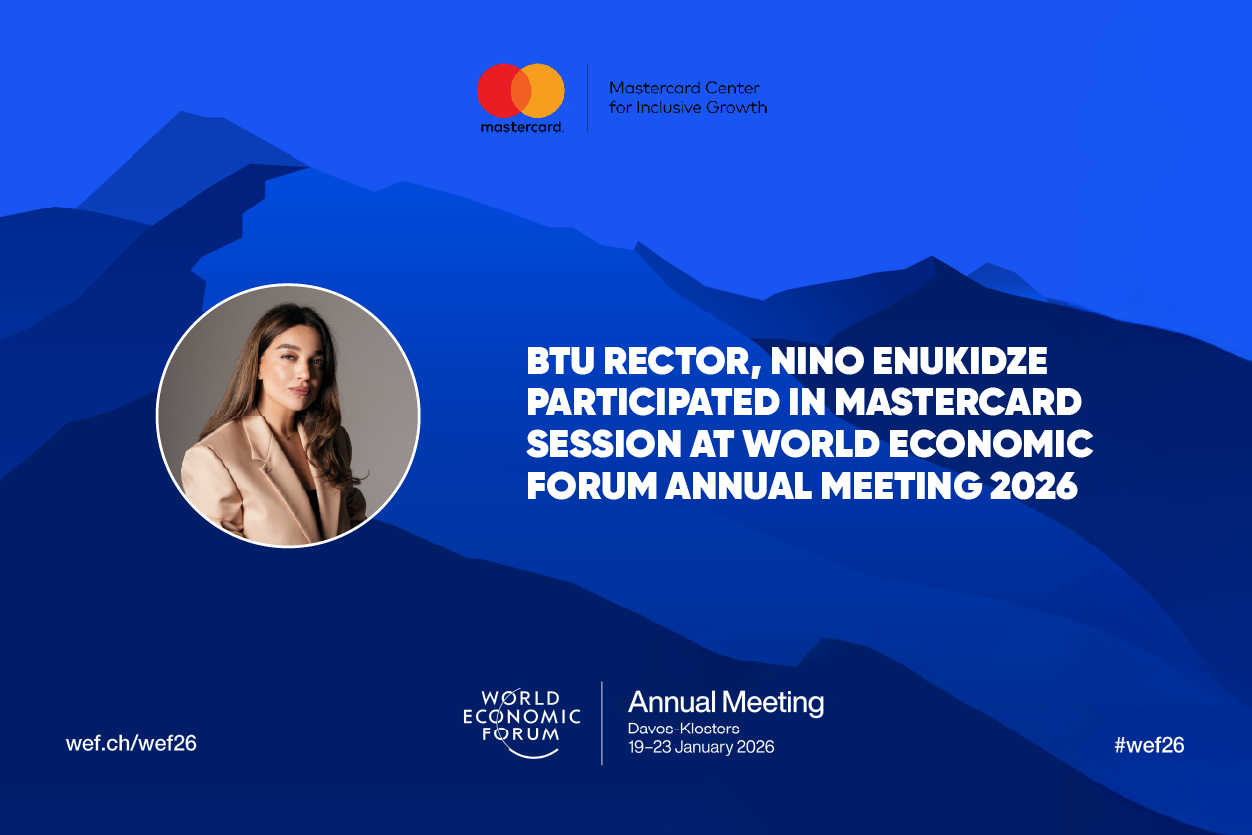 mastercard.

Mastercard Center for Inclusive Growth

BTU RECTOR, NINO ENUKIDZE PARTICIPATED IN MASTERCARD SESSION AT WORLD ECONOMIC FORUM ANNUAL MEETING 2026

wef.ch/wef26

WORLD ECONOMIC FORUM

Annual Meeting
Davos-Klosters
19–23 January 2026

#wef26